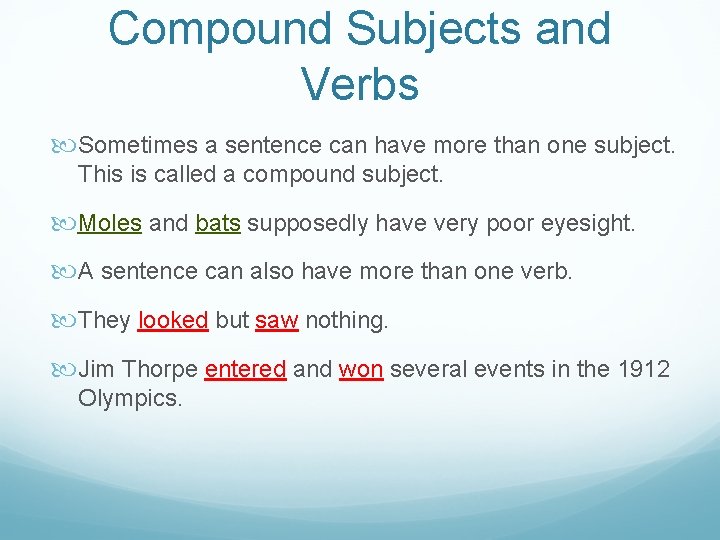 Compound Subjects and Verbs

Sometimes a sentence can have more than one subject. This is called a compound subject.

Moles and bats supposedly have very poor eyesight.

A sentence can also have more than one verb.

They looked but saw nothing.

Jim Thorpe entered and won several events in the 1912 Olympics.